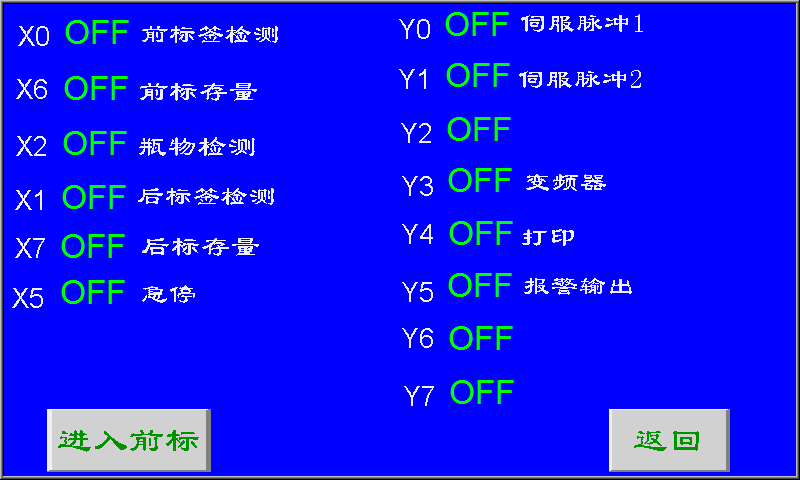 X0 OFF 前标签检测

X6 OFF 前标存量

X2 OFF 瓶物检测

X1 OFF 后标签检测

X7 OFF 后标存量

X5 OFF 急停

Y0 OFF 伺服脉冲1

Y1 OFF 伺服脉冲2

Y2 OFF

Y3 OFF 变频器

Y4 OFF 打印

Y5 OFF 报警输出

Y6 OFF

Y7 OFF

进入前标

返回